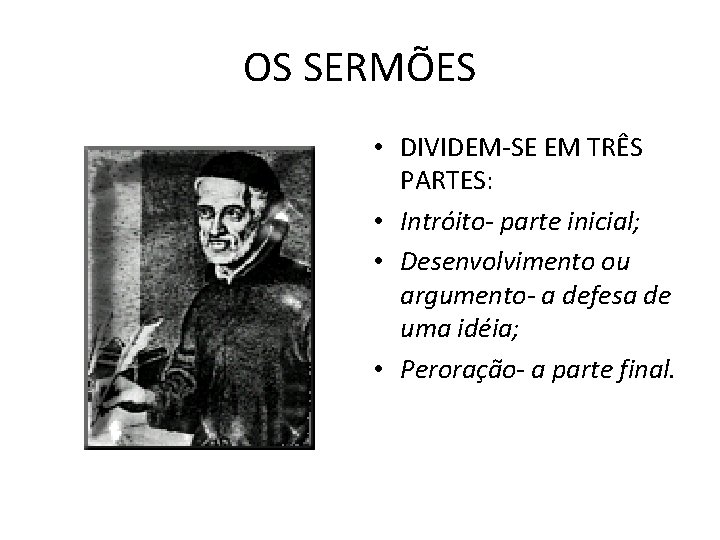 OS SERMÕES

• DIVIDEM-SE EM TRÊS PARTES:
• Intróito- parte inicial;
• Desenvolvimento ou argumento- a defesa de uma idéia;
• Peroração- a parte final.